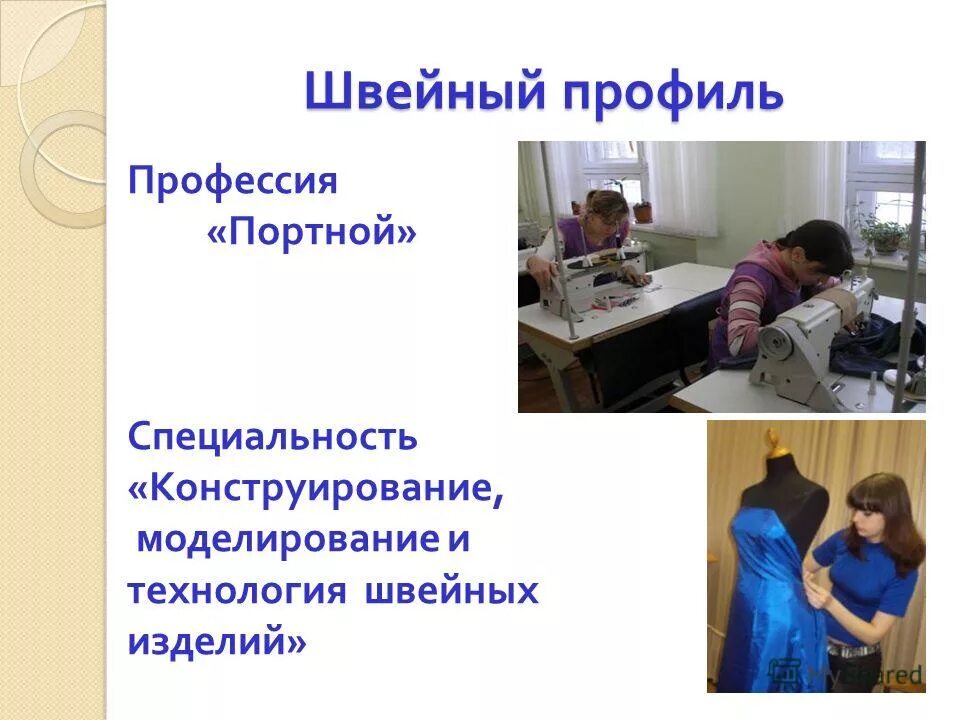 Швейный профиль

Профессия «Портной»

Специальность «Конструирование, моделирование и технология швейных изделий»

MyShared